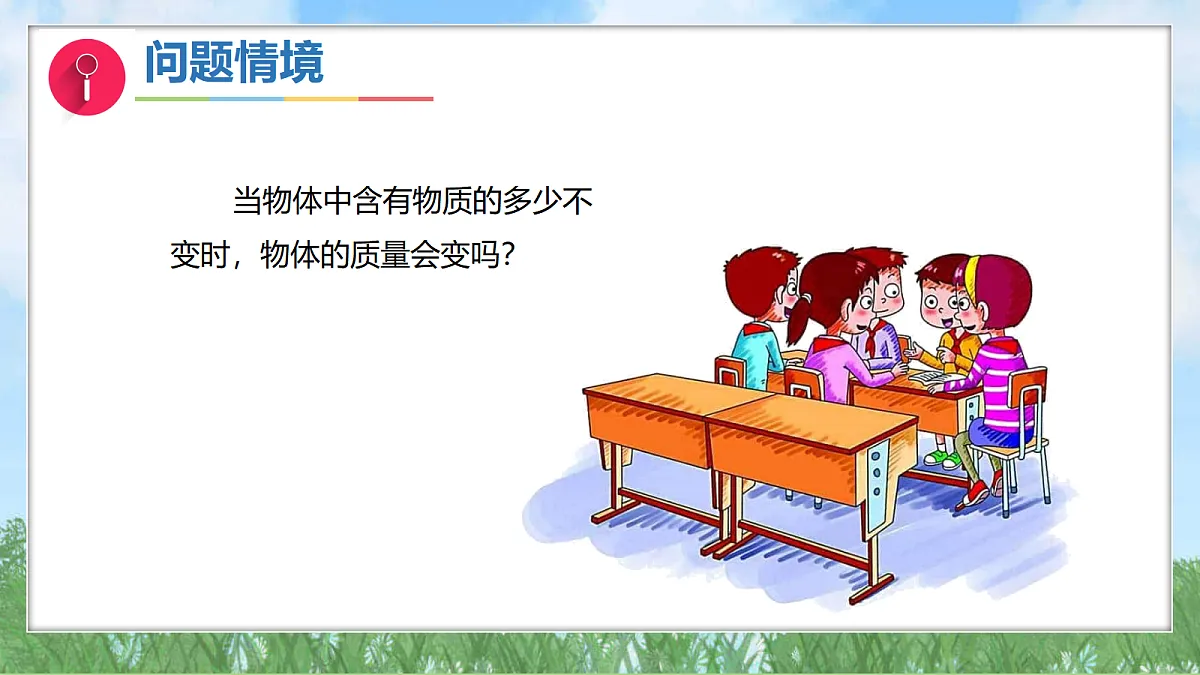 问题情境

当物体中含有物质的多少不变时，物体的质量会变吗？